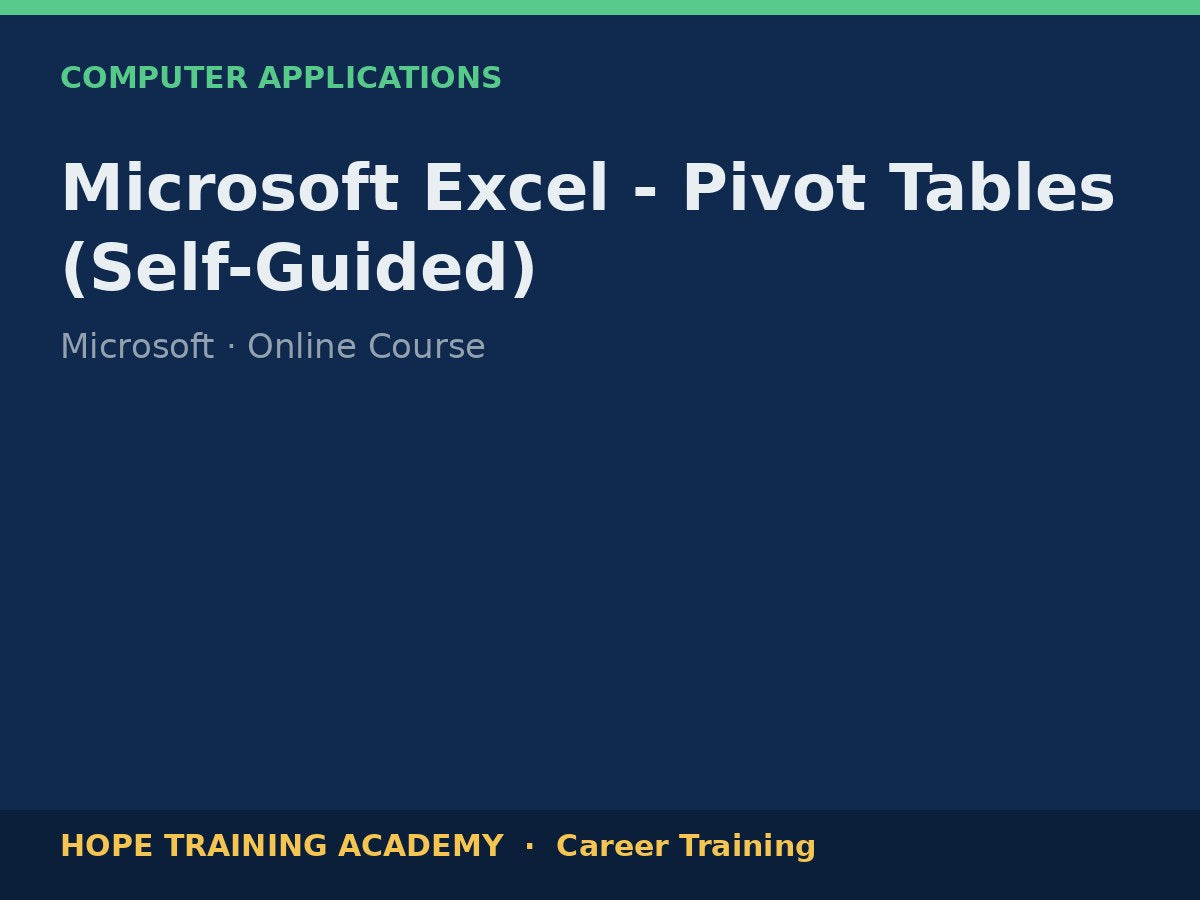 COMPUTER APPLICATIONS

Microsoft Excel - Pivot Tables (Self-Guided)

Microsoft · Online Course

HOPE TRAINING ACADEMY · Career Training